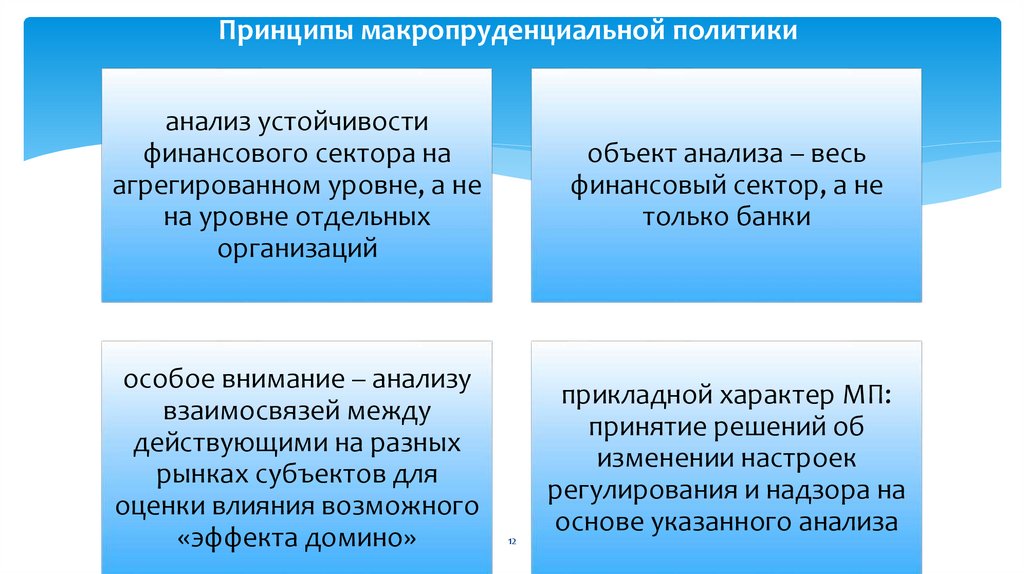 Принципы макропруденциальной политики

анализ устойчивости финансового сектора на агрегированном уровне, а не на уровне отдельных организаций

объект анализа – весь финансовый сектор, а не только банки

особое внимание – анализу взаимосвязей между действующими на разных рынках субъектов для оценки влияния возможного «эффекта домино»

прикладной характер МП: принятие решений об изменении настроек регулирования и надзора на основе указанного анализа

12